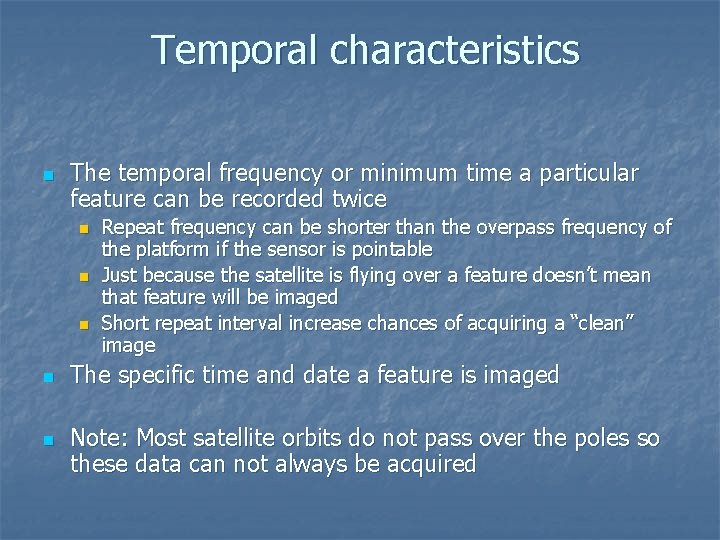 Temporal characteristics

- The temporal frequency or minimum time a particular feature can be recorded twice
  - Repeat frequency can be shorter than the overpass frequency of the platform if the sensor is pointable
  - Just because the satellite is flying over a feature doesn't mean that feature will be imaged
  - Short repeat interval increase chances of acquiring a "clean" image
- The specific time and date a feature is imaged
- Note: Most satellite orbits do not pass over the poles so these data can not always be acquired